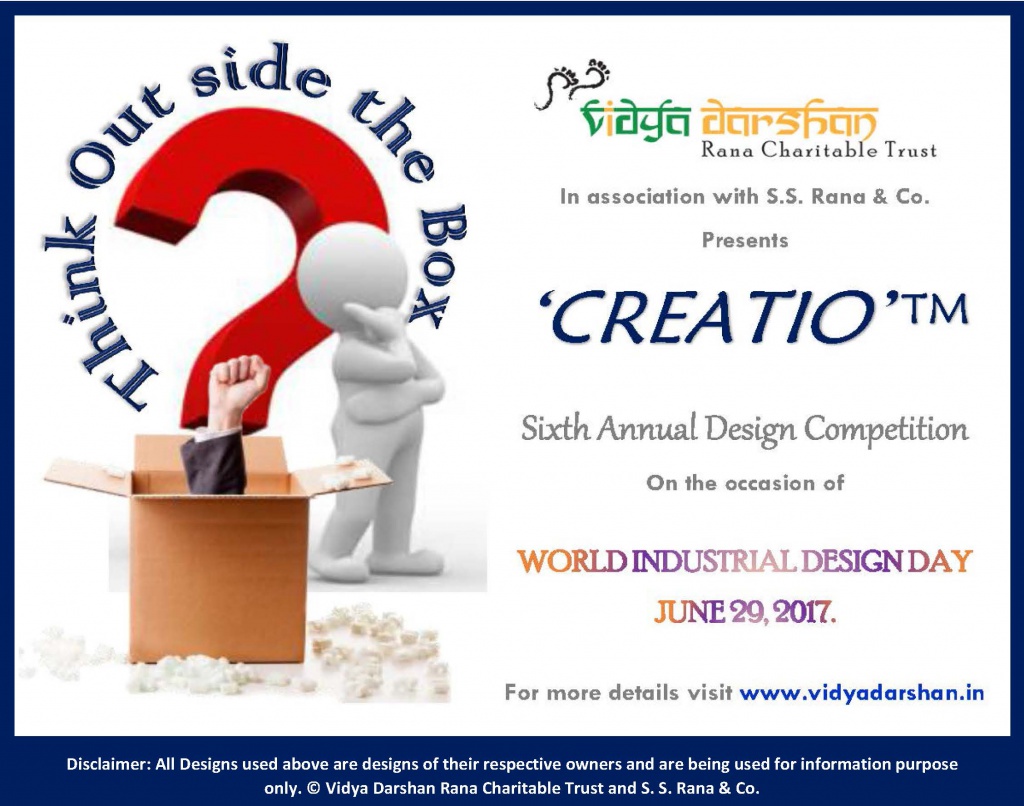 Think Out side the Box

Vidya Darshan
Rana Charitable Trust

In association with S.S. Rana & Co.

Presents

'CREATIO'™

Sixth Annual Design Competition

On the occasion of

WORLD INDUSTRIAL DESIGN DAY

JUNE 29, 2017.

For more details visit www.vidyadarshan.in

Disclaimer: All Designs used above are designs of their respective owners and are being used for information purpose only. © Vidya Darshan Rana Charitable Trust and S. S. Rana & Co.